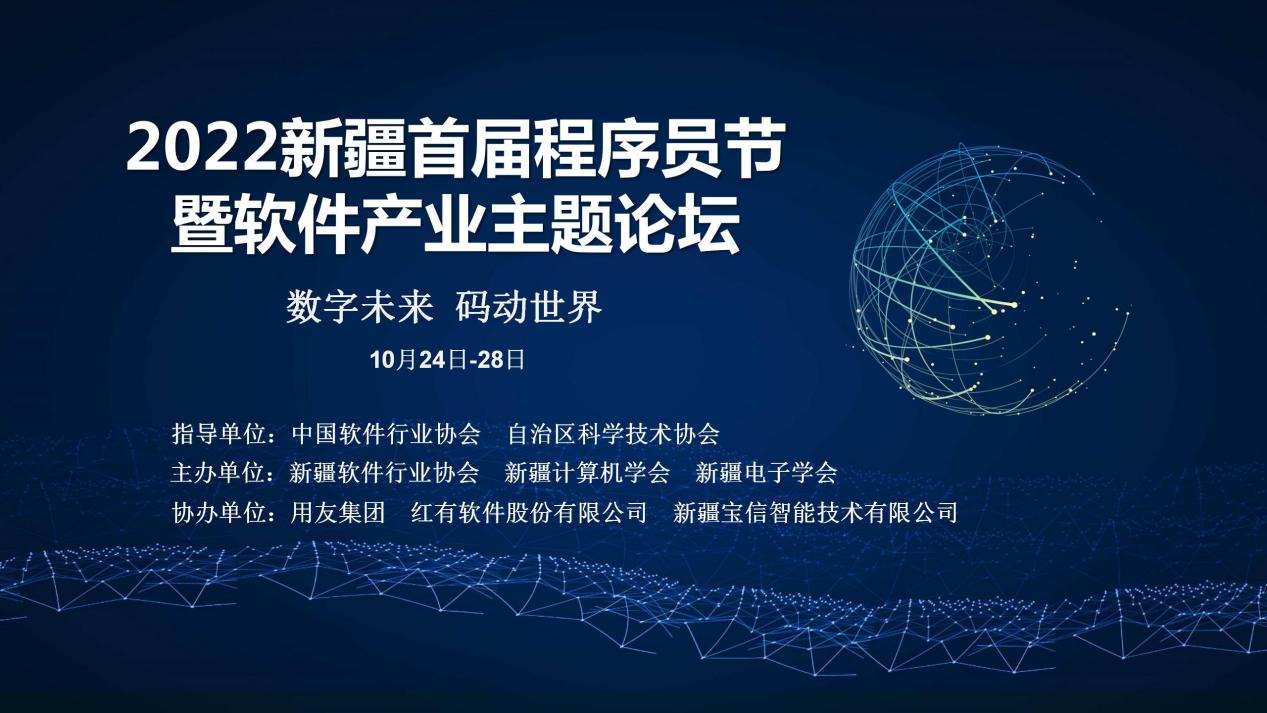 2022新疆首届程序员节
暨软件产业主题论坛

数字未来 码动世界

10月24日-28日

指导单位：中国软件行业协会 自治区科学技术协会
主办单位：新疆软件行业协会 新疆计算机学会 新疆电子学会
协办单位：用友集团 红有软件股份有限公司 新疆宝信智能技术有限公司